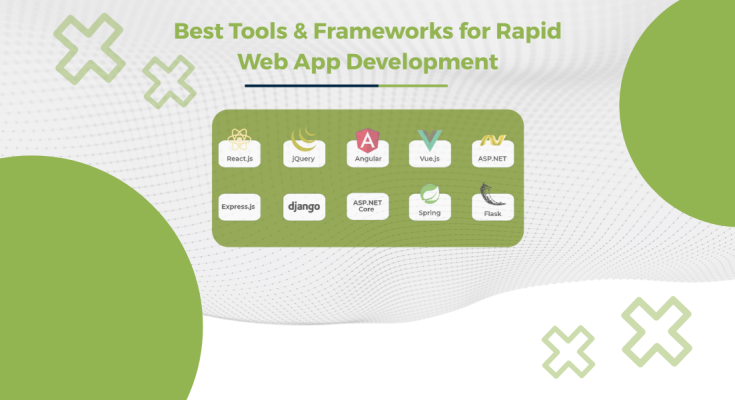 Best Tools & Frameworks for Rapid Web App Development

React.js
jQuery
Angular
Vue.js
ASP.NET
Express.js
django
ASP.NET Core
Spring
Flask